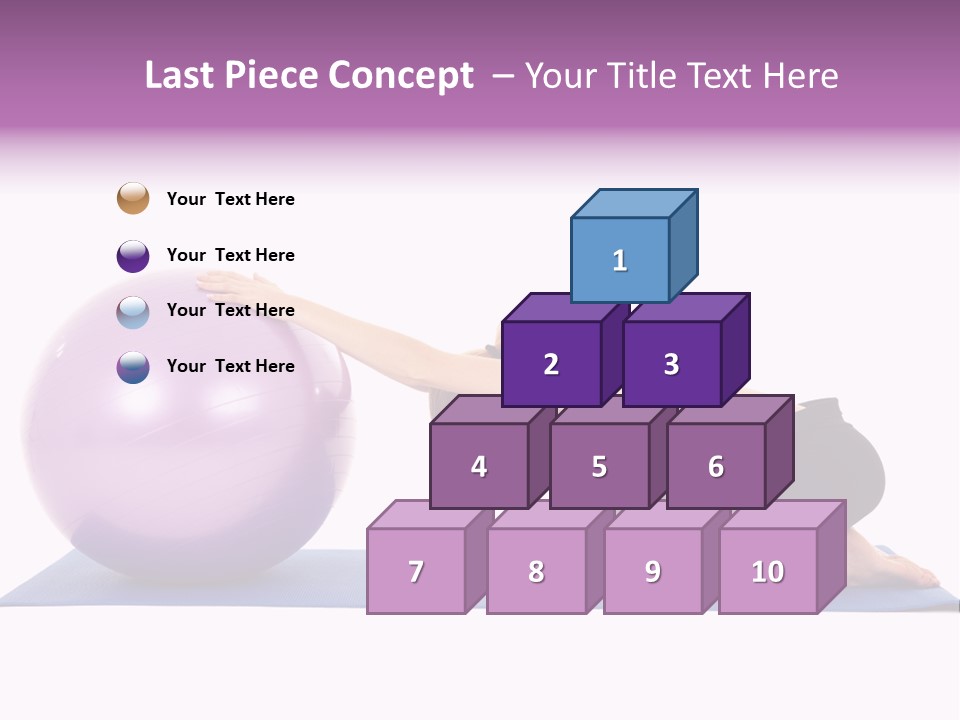 Last Piece Concept – Your Title Text Here

Your Text Here

Your Text Here

Your Text Here

Your Text Here

1

2

3

4

5

6

7

8

9

10